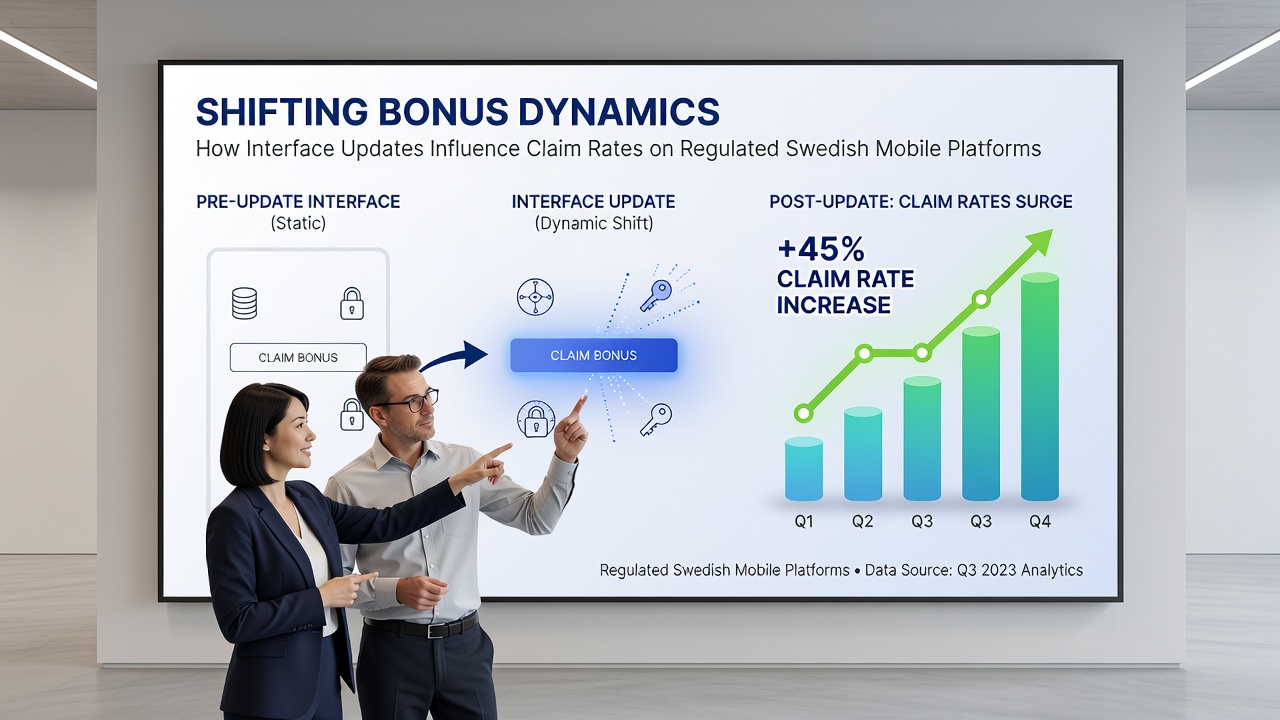 SHIFTING BONUS DYNAMICS

How Interface Updates Influence Claim Rates on Regulated Swedish Mobile Platforms

PRE-UPDATE INTERFACE
(Static)

CLAIM BONUS

INTERFACE UPDATE
(Dynamic Shift)

CLAIM BONUS

POST-UPDATE: CLAIM RATES SURGE

+45%
CLAIM RATE
INCREASE

Q1 Q2 Q3 Q3 Q4

Regulated Swedish Mobile Platforms • Data Source: Q3 2023 Analytics